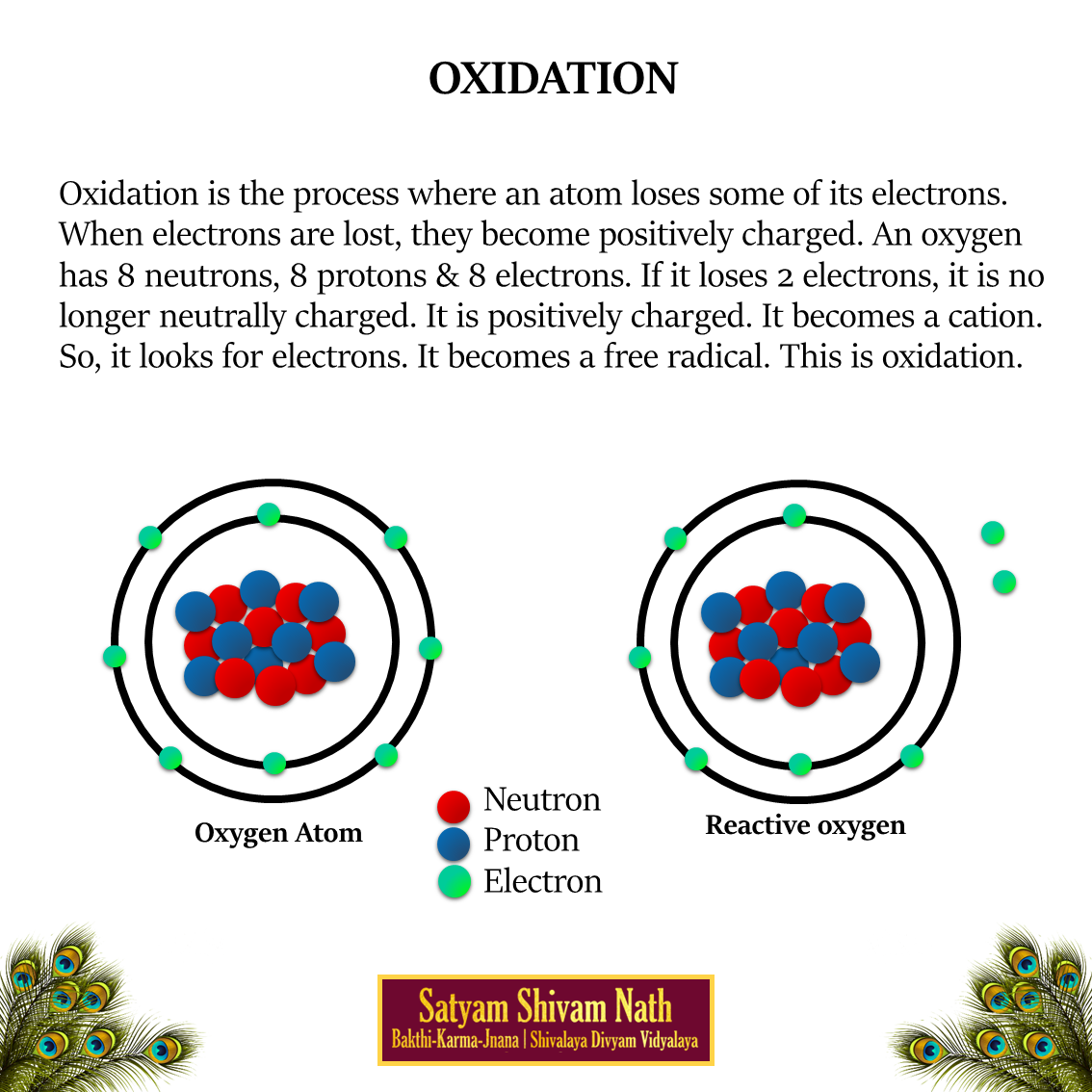 OXIDATION

Oxidation is the process where an atom loses some of its electrons. When electrons are lost, they become positively charged. An oxygen has 8 neutrons, 8 protons & 8 electrons. If it loses 2 electrons, it is no longer neutrally charged. It is positively charged. It becomes a cation. So, it looks for electrons. It becomes a free radical. This is oxidation.

Oxygen Atom

Neutron
Proton
Electron

Reactive oxygen

Satyam Shivam Nath
Bakthi-Karma-Jnana | Shivalaya Divyam Vidyalaya